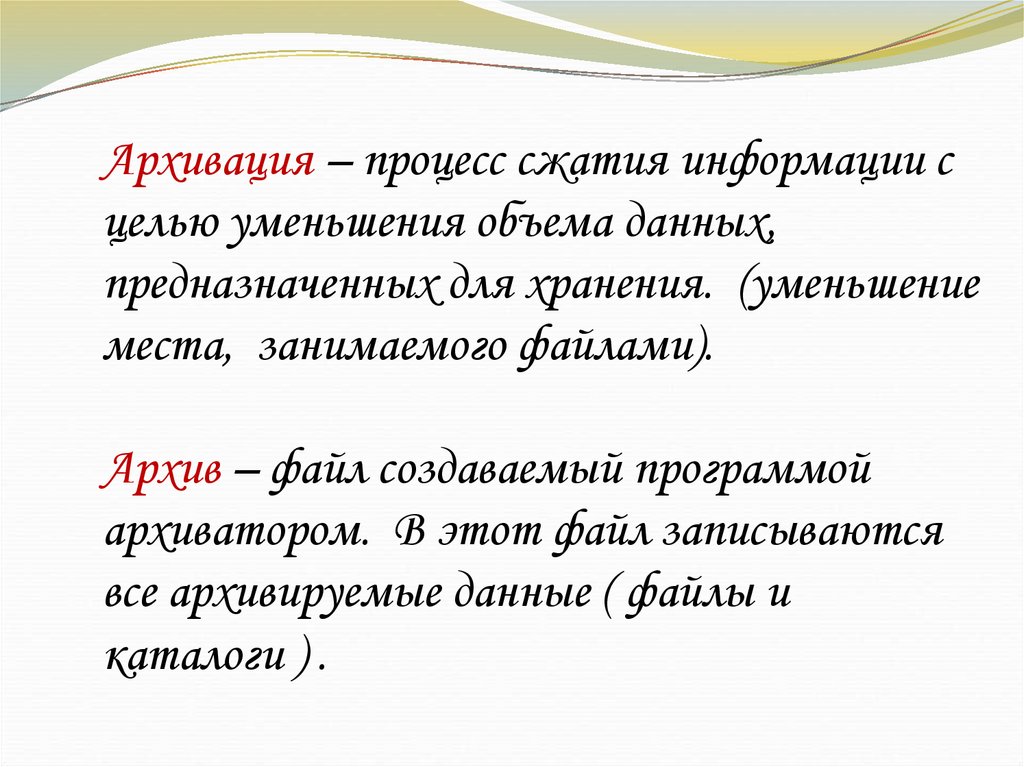 Архивация – процесс сжатия информации с целью уменьшения объема данных, предназначенных для хранения. (уменьшение места, занимаемого файлами).

Архив – файл создаваемый программой архиватором. В этот файл записываются все архивируемые данные ( файлы и каталоги ).